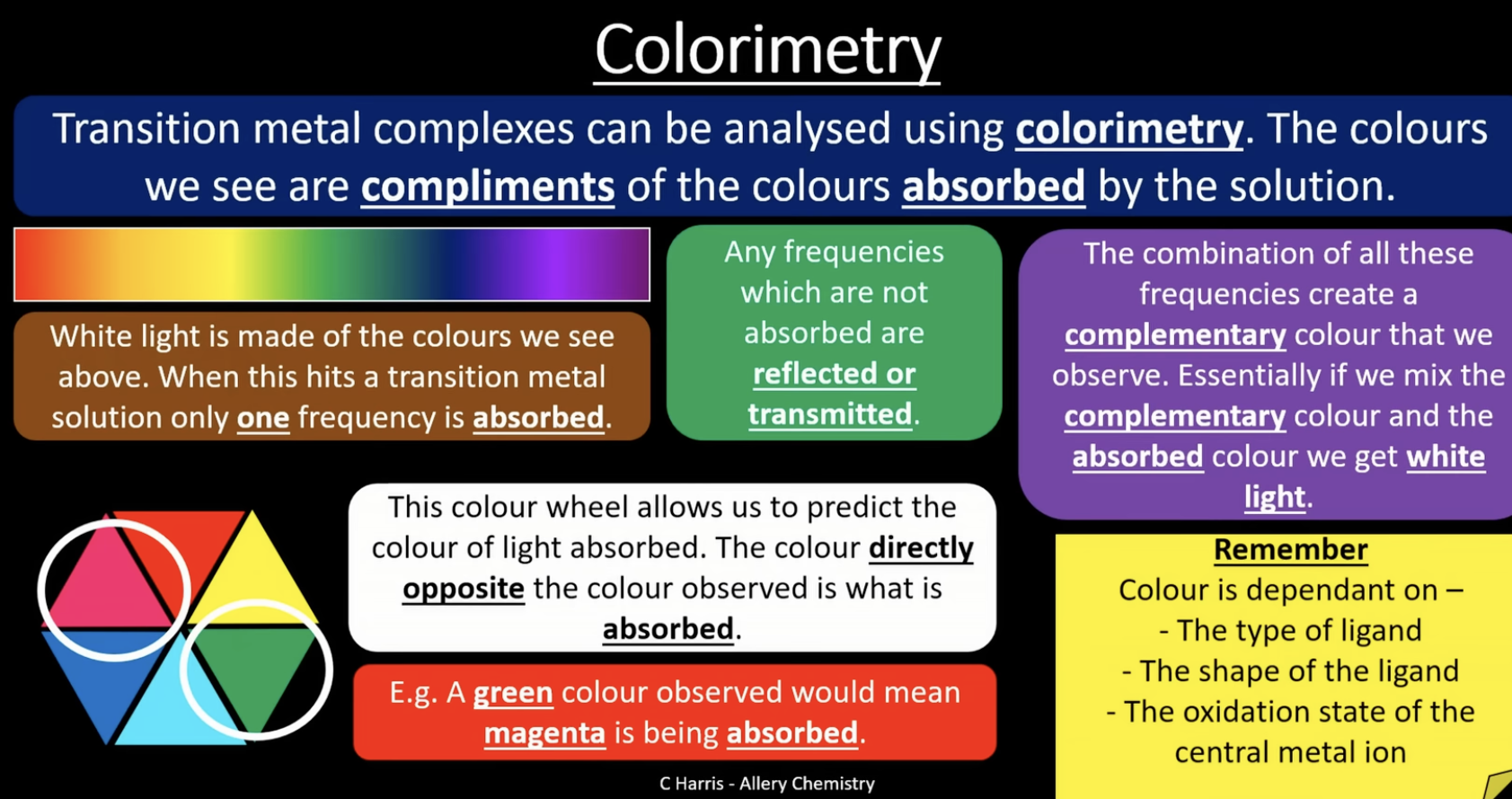 Colorimetry

Transition metal complexes can be analysed using colorimetry. The colours we see are compliments of the colours absorbed by the solution.

White light is made of the colours we see above. When this hits a transition metal solution only one frequency is absorbed.

Any frequencies which are not absorbed are reflected or transmitted.

The combination of all these frequencies create a complementary colour that we observe. Essentially if we mix the complementary colour and the absorbed colour we get white light.

This colour wheel allows us to predict the colour of light absorbed. The colour directly opposite the colour observed is what is absorbed.

E.g. A green colour observed would mean magenta is being absorbed.

Remember
Colour is dependant on –
- The type of ligand
- The shape of the ligand
- The oxidation state of the central metal ion

C Harris - Allery Chemistry